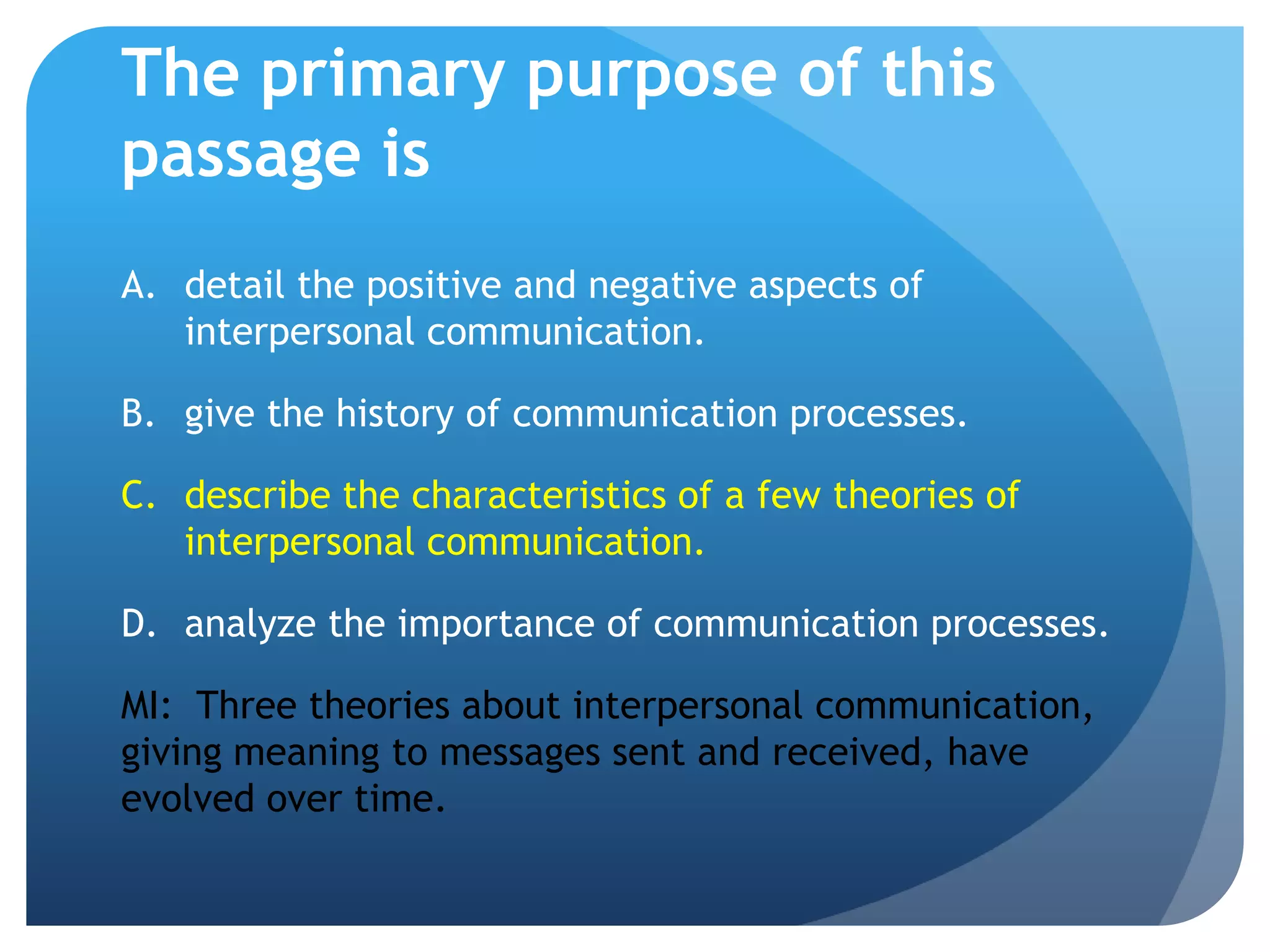 The primary purpose of this passage is

A. detail the positive and negative aspects of interpersonal communication.

B. give the history of communication processes.

C. describe the characteristics of a few theories of interpersonal communication.

D. analyze the importance of communication processes.

MI: Three theories about interpersonal communication, giving meaning to messages sent and received, have evolved over time.